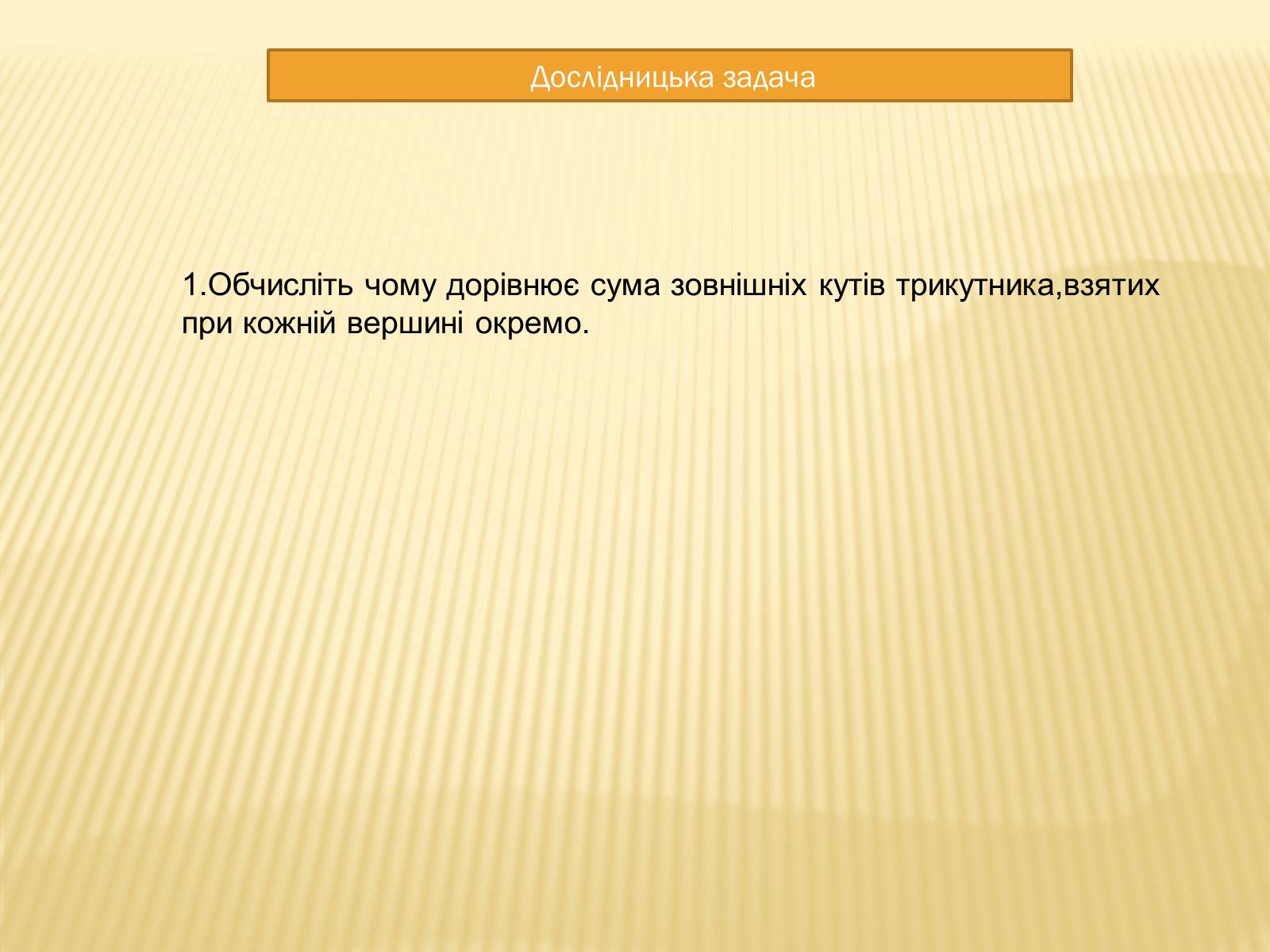 Дослідницька задача

1.Обчисліть чому дорівнює сума зовнішніх кутів трикутника,взятих при кожній вершині окремо.